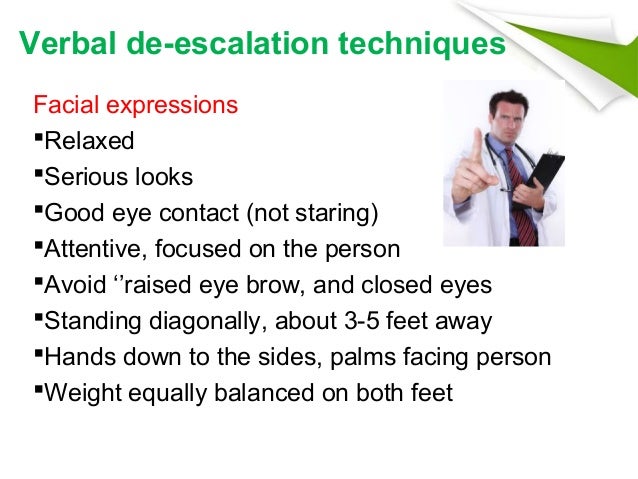 Verbal de-escalation techniques

Facial expressions

▪Relaxed

▪Serious looks

▪Good eye contact (not staring)

▪Attentive, focused on the person

▪Avoid ‘’raised eye brow, and closed eyes

▪Standing diagonally, about 3-5 feet away

▪Hands down to the sides, palms facing person

▪Weight equally balanced on both feet